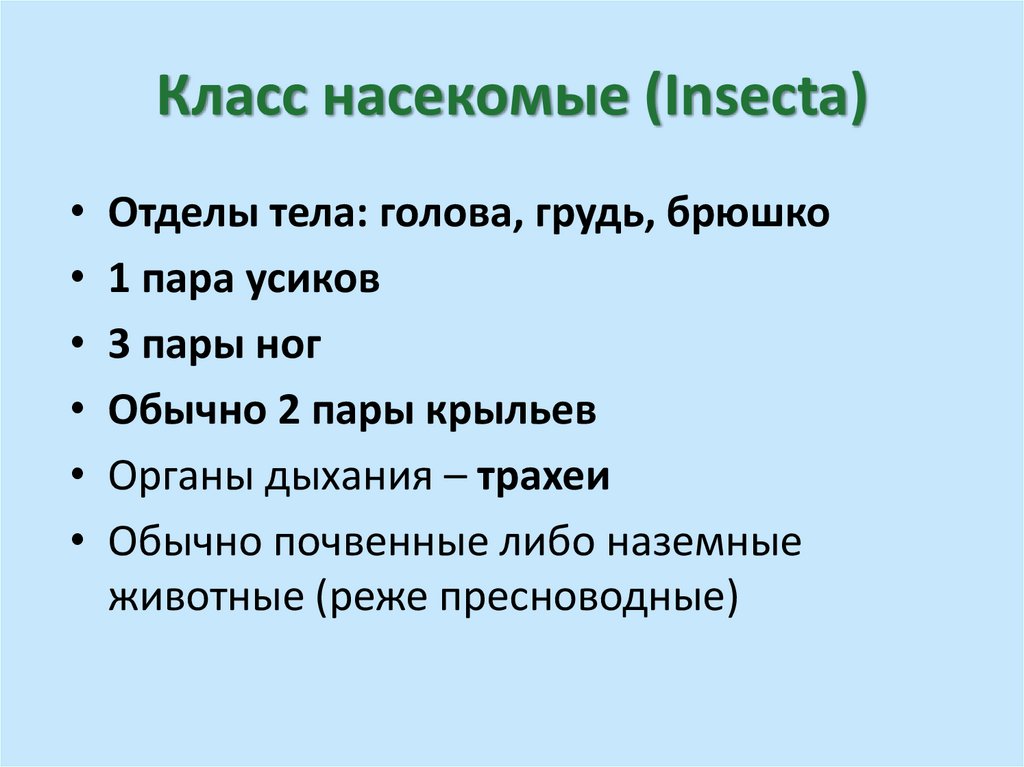 Класс насекомые (Insecta)

• Отделы тела: голова, грудь, брюшко
• 1 пара усиков
• 3 пары ног
• Обычно 2 пары крыльев
• Органы дыхания – трахеи
• Обычно почвенные либо наземные животные (реже пресноводные)